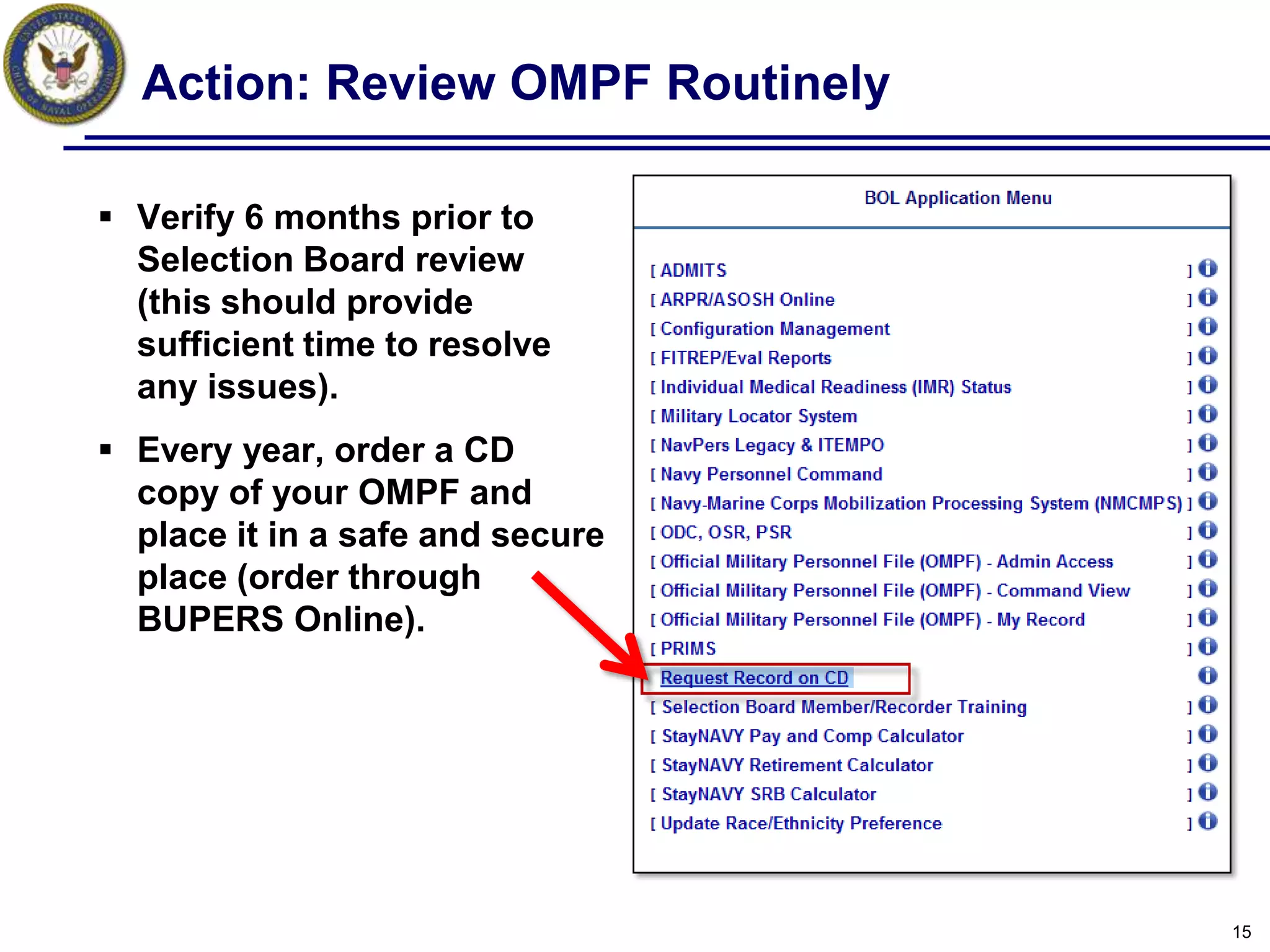 UNITED STATES NAVY CHIEF OF NAVAL OPERATIONS

Action: Review OMPF Routinely

▪ Verify 6 months prior to Selection Board review (this should provide sufficient time to resolve any issues).

▪ Every year, order a CD copy of your OMPF and place it in a safe and secure place (order through BUPERS Online).

BOL Application Menu

[ ADMITS ]
[ ARPR/ASOSH Online ]
[ Configuration Management ]
[ FITREP/Eval Reports ]
[ Individual Medical Readiness (IMR) Status ]
[ Military Locator System ]
[ NavPers Legacy & ITEMPO ]
[ Navy Personnel Command ]
[ Navy-Marine Corps Mobilization Processing System (NMCMPS) ]
[ ODC, OSR, PSR ]
[ Official Military Personnel File (OMPF) - Admin Access ]
[ Official Military Personnel File (OMPF) - Command View ]
[ Official Military Personnel File (OMPF) - My Record ]
[ PRIMS ]
Request Record on CD
[ Selection Board Member/Recorder Training ]
[ StayNAVY Pay and Comp Calculator ]
[ StayNAVY Retirement Calculator ]
[ StayNAVY SRB Calculator ]
[ Update Race/Ethnicity Preference ]

15